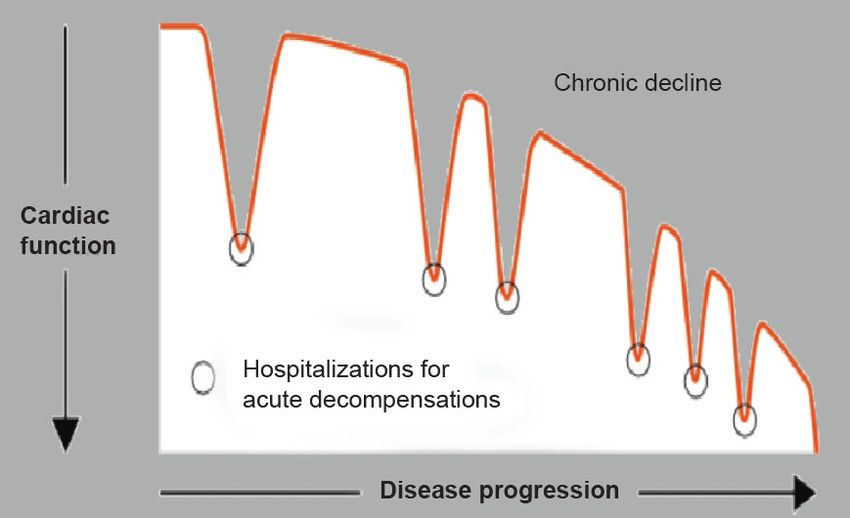 Cardiac function

Chronic decline

Hospitalizations for acute decompensations

Disease progression